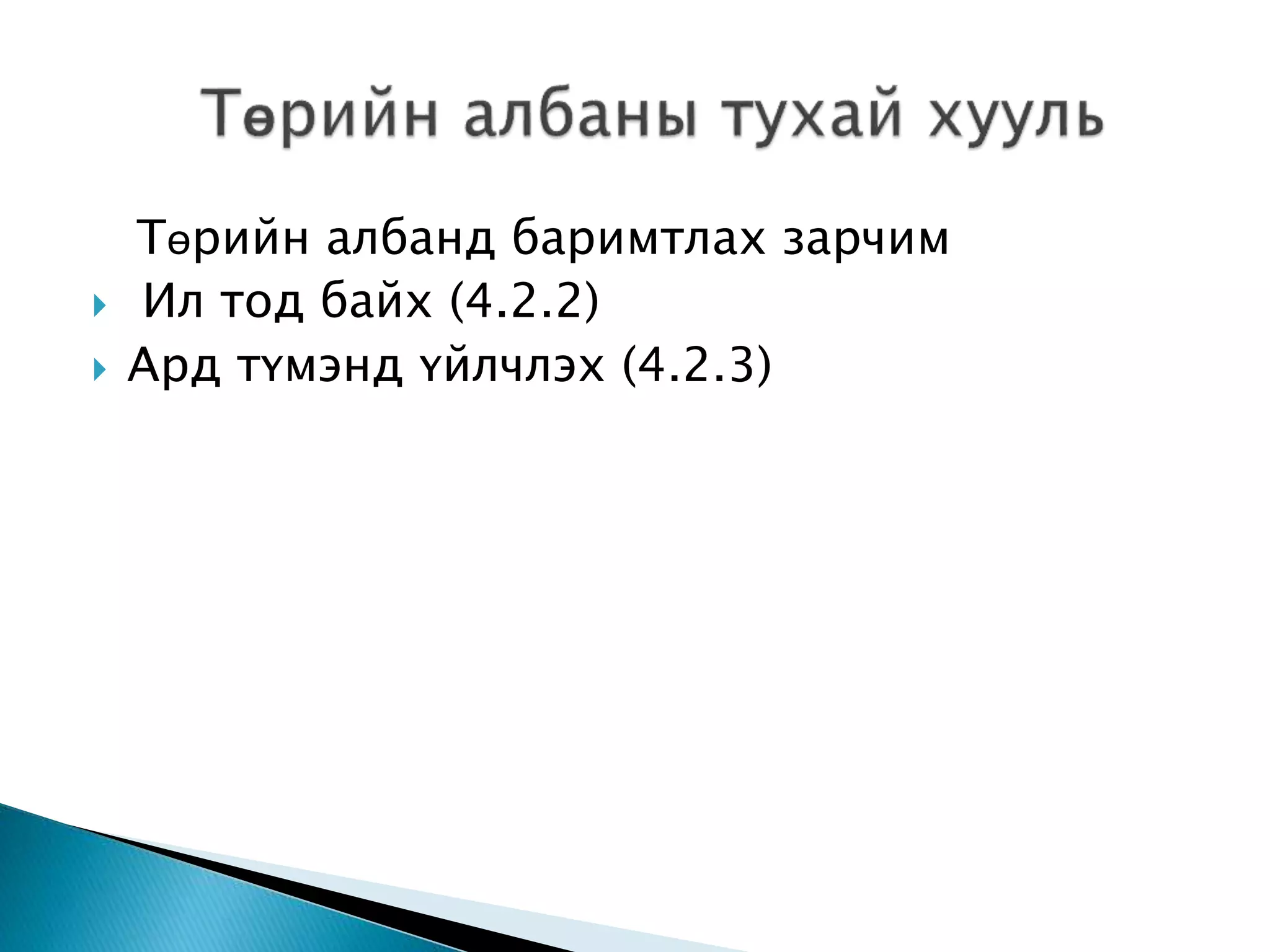 Төрийн албаны тухай хууль

Төрийн албанд баримтлах зарчим

Ил тод байх (4.2.2)

Ард түмэнд үйлчлэх (4.2.3)